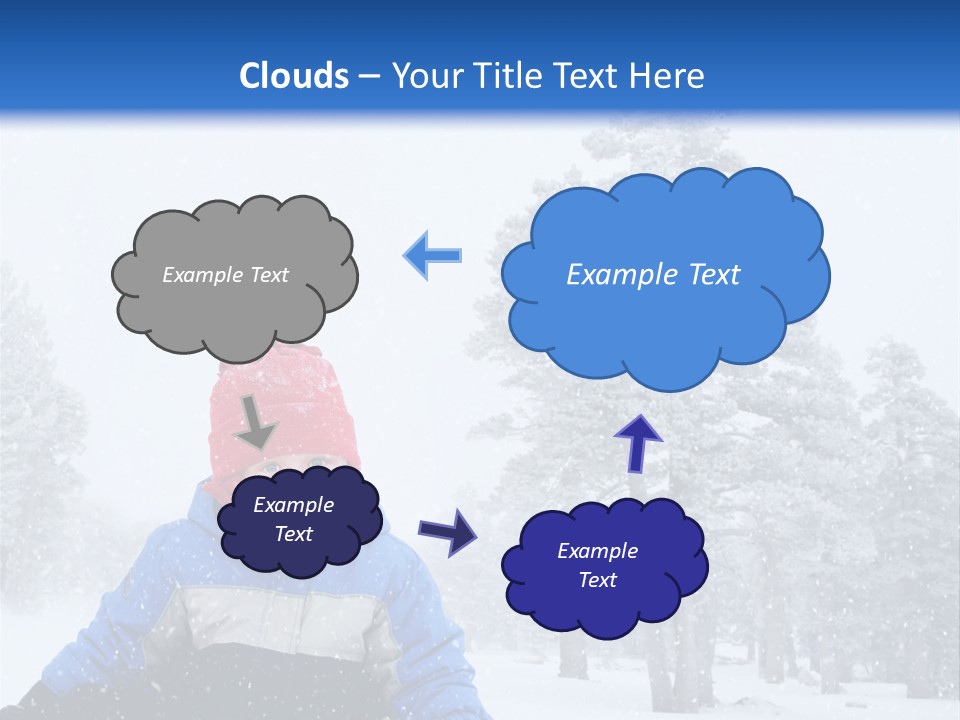 Clouds – Your Title Text Here

Example Text

Example Text

Example Text

Example Text